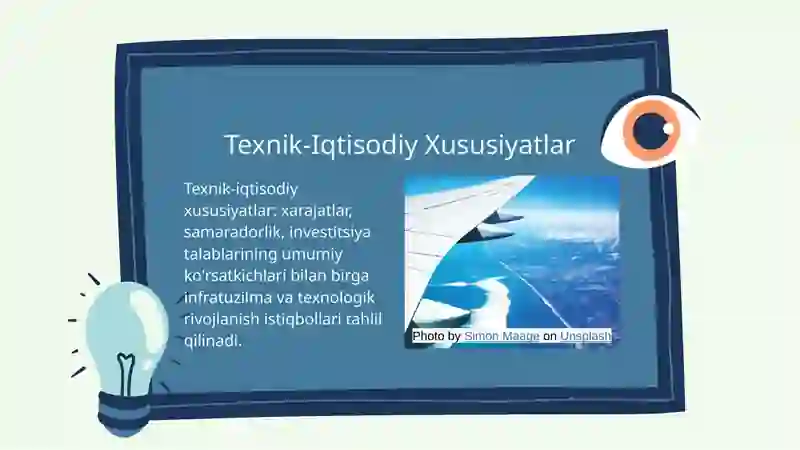 Texnik-Iqtisodiy Xususiyatlar

Texnik-iqtisodiy xususiyatlar: xarajatlar, samaradorlik, investitsiya talablarining umumiy ko'rsatkichlari bilan birga infratuzilma va texnologik rivojlanish istiqbollari tahlil qilinadi.

Photo by Simon Maage on Unsplash